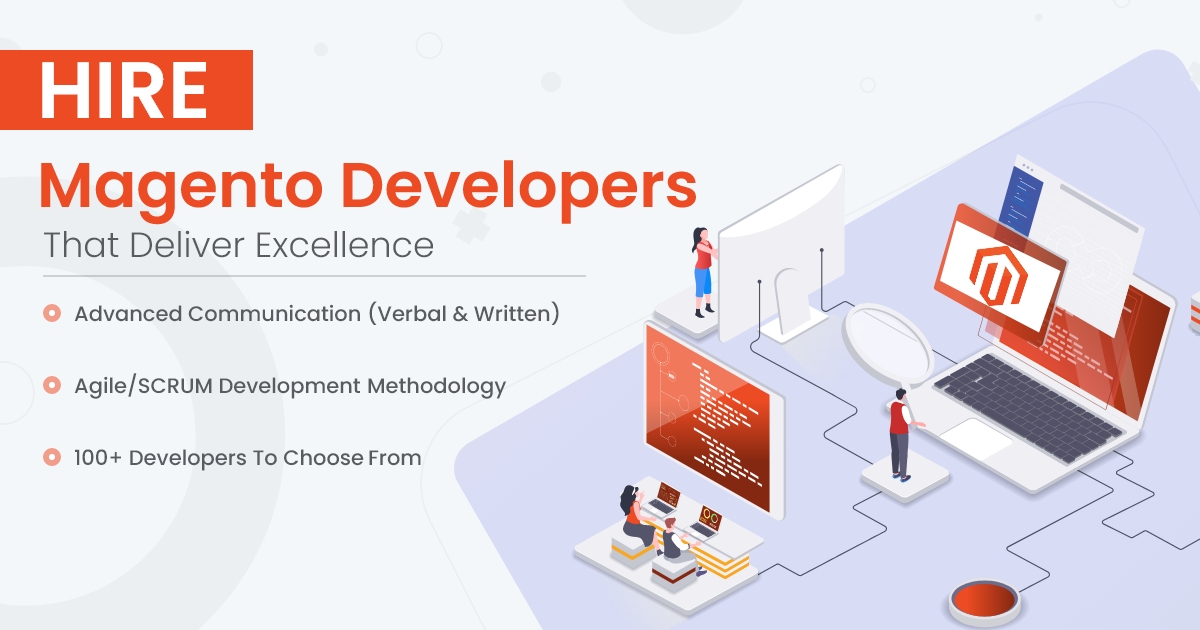 HIRE

Magento Developers

That Deliver Excellence

Advanced Communication (Verbal & Written)

Agile/SCRUM Development Methodology

100+ Developers To Choose From